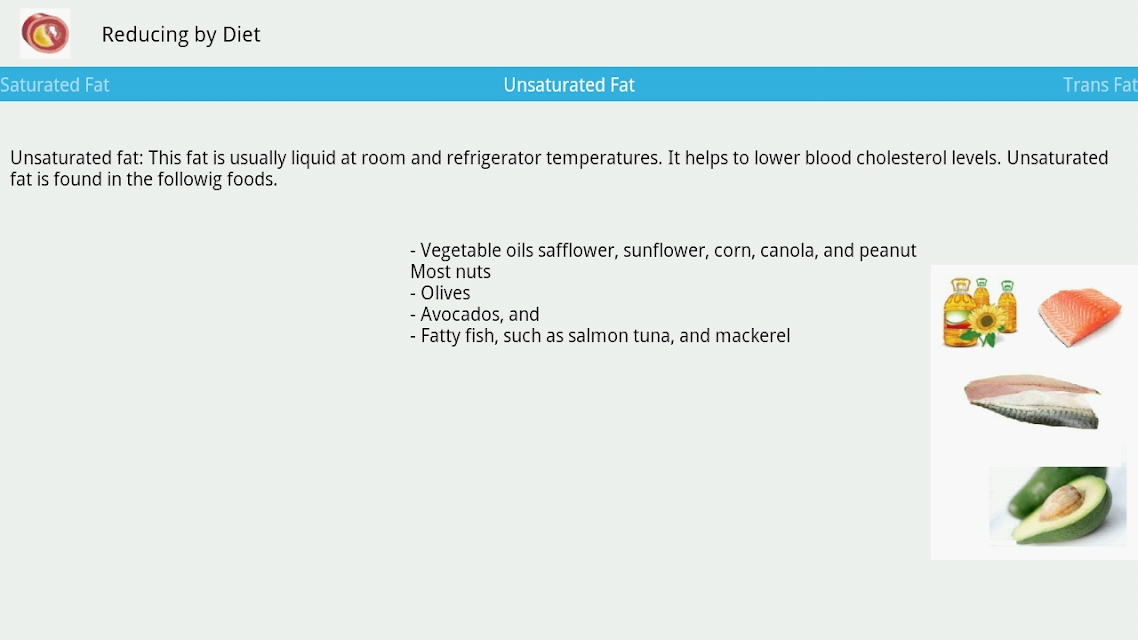 Reducing by Diet

Saturated Fat

Unsaturated Fat

Trans Fat

Unsaturated fat: This fat is usually liquid at room and refrigerator temperatures. It helps to lower blood cholesterol levels. Unsaturated fat is found in the followig foods.

- Vegetable oils safflower, sunflower, corn, canola, and peanut
Most nuts
- Olives
- Avocados, and
- Fatty fish, such as salmon tuna, and mackerel